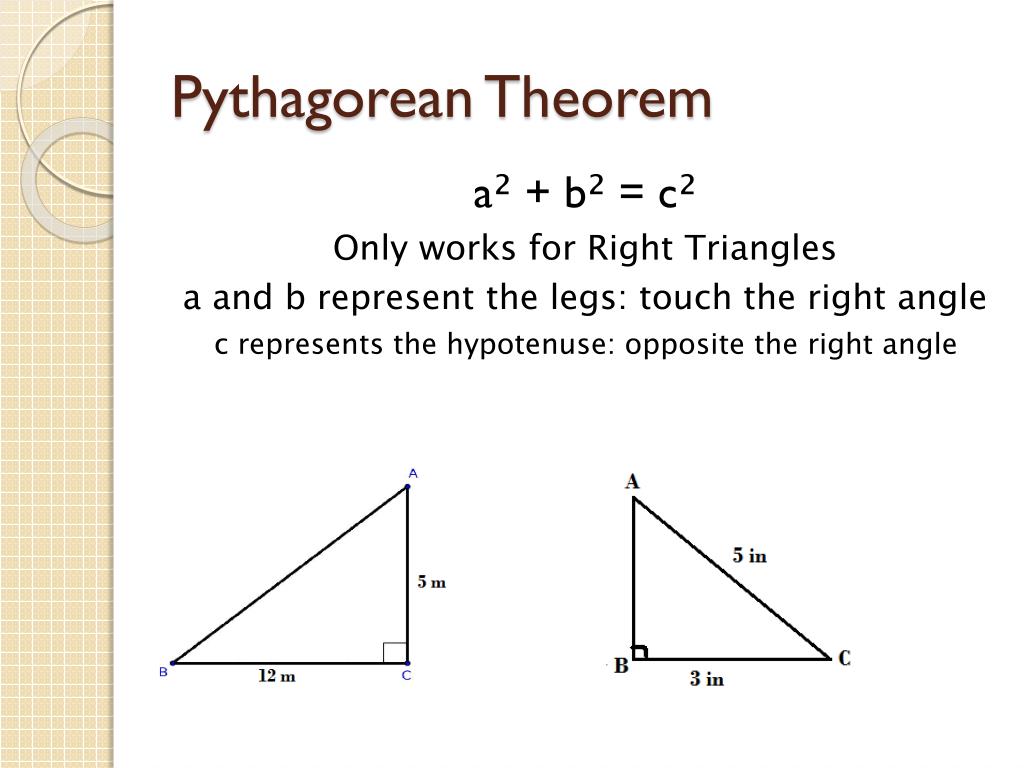 Pythagorean Theorem

$a^2 + b^2 = c^2$

Only works for Right Triangles

a and b represent the legs: touch the right angle

c represents the hypotenuse: opposite the right angle

A

5 m

B

12 m

C

A

5 in

B

3 in

C